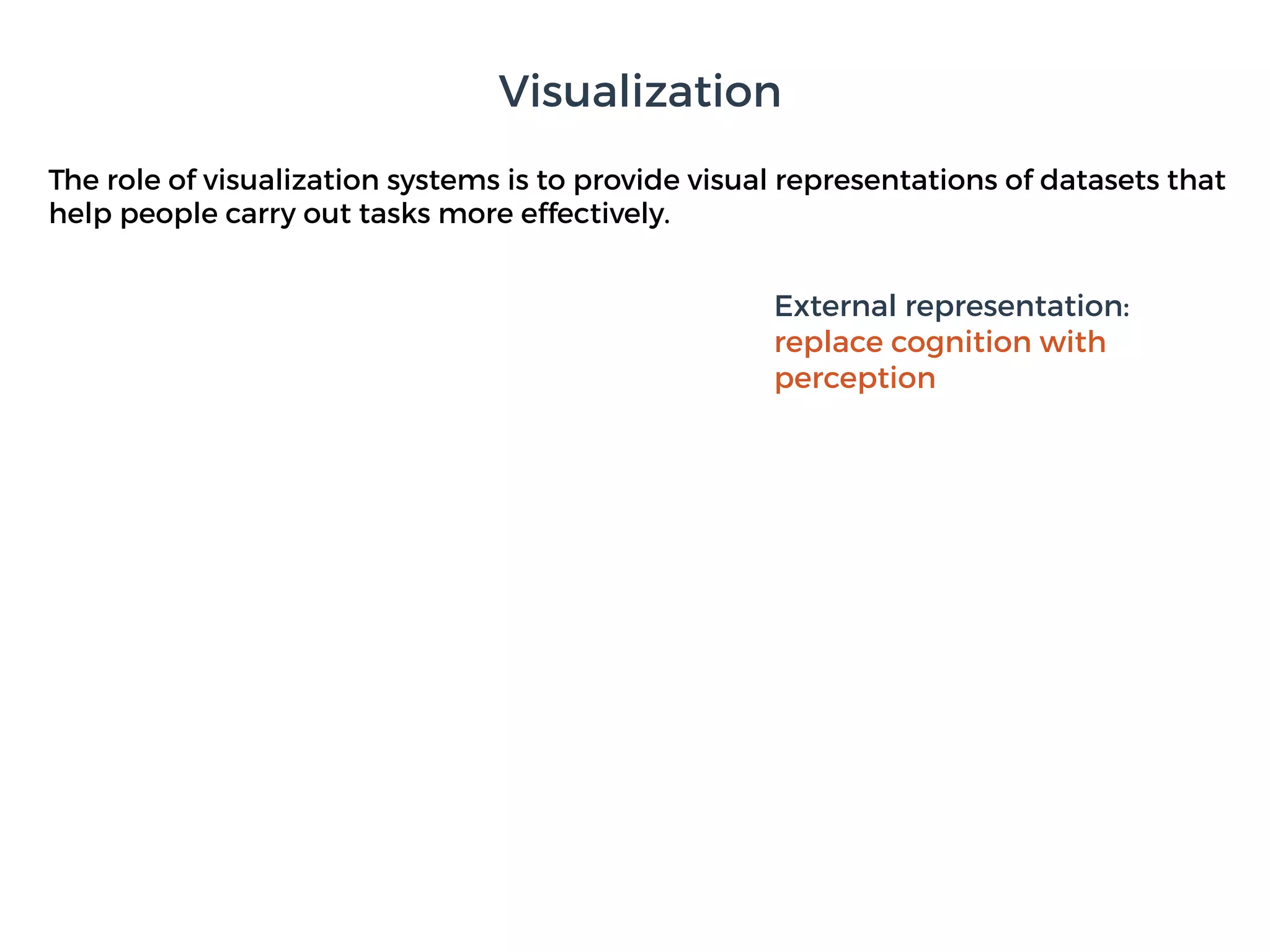 Visualization

The role of visualization systems is to provide visual representations of datasets that help people carry out tasks more effectively.

External representation: replace cognition with perception